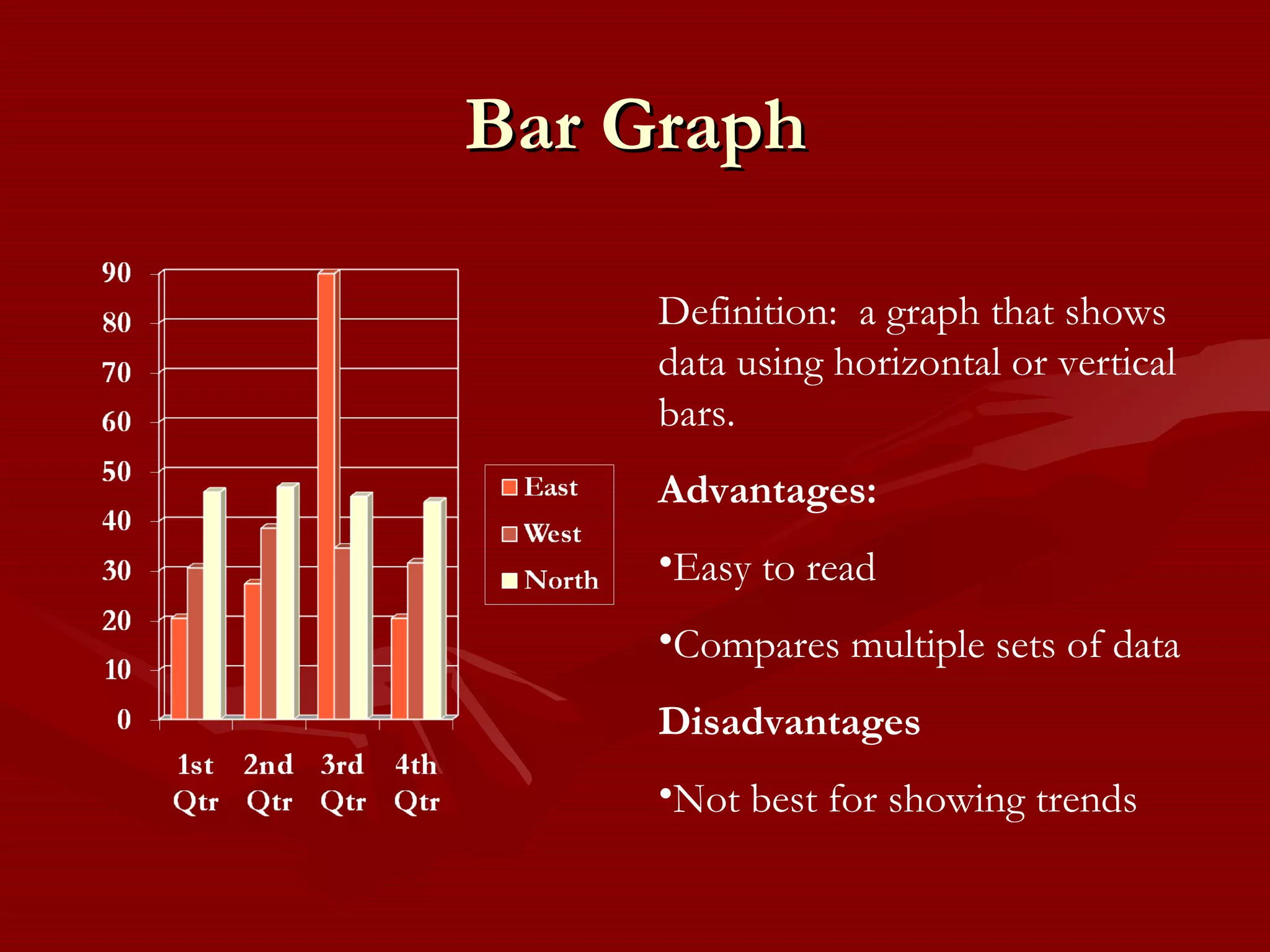 Bar Graph

90
80
70
60
50
40
30
20
10
0

1st Qtr
2nd Qtr
3rd Qtr
4th Qtr

East
West
North

Definition: a graph that shows data using horizontal or vertical bars.

Advantages:

•Easy to read

•Compares multiple sets of data

Disadvantages

•Not best for showing trends